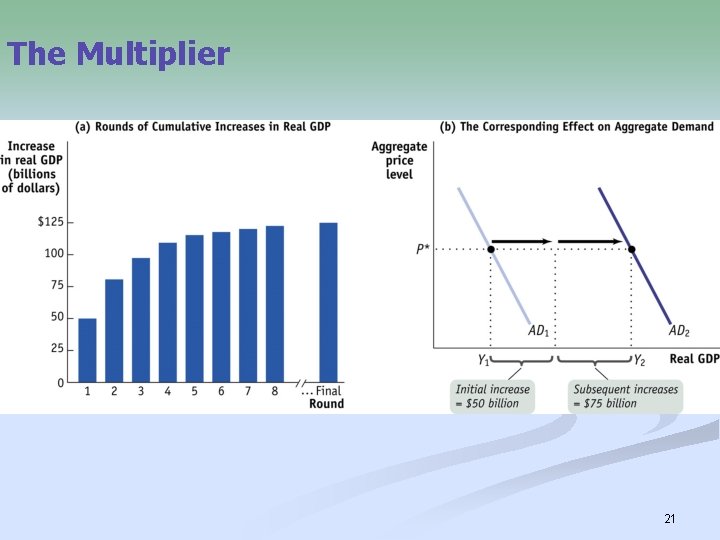 The Multiplier

(a) Rounds of Cumulative Increases in Real GDP

Increase in real GDP (billions of dollars)

$125
100
75
50
25
0

1 2 3 4 5 6 7 8 … Final

Round

(b) The Corresponding Effect on Aggregate Demand

Aggregate price level

$P^*$

$AD_1$

$AD_2$

$Y_1$ $Y_2$ Real GDP

Initial increase = $50 billion

Subsequent increases = $75 billion

21